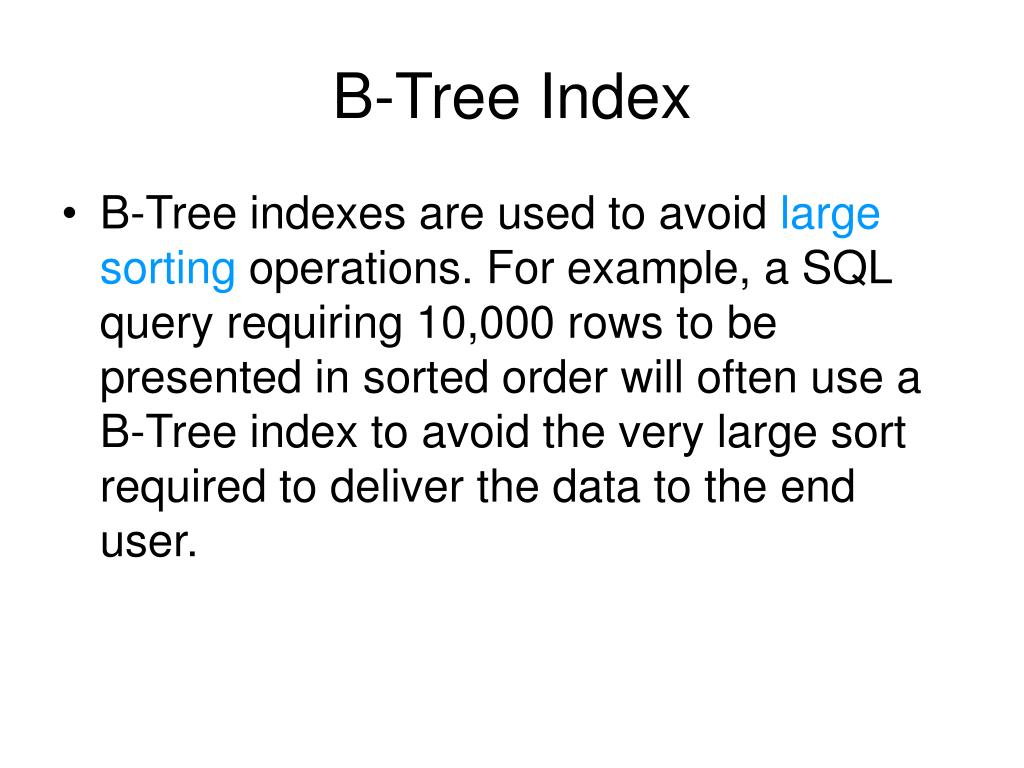 B-Tree Index

• B-Tree indexes are used to avoid large sorting operations. For example, a SQL query requiring 10,000 rows to be presented in sorted order will often use a B-Tree index to avoid the very large sort required to deliver the data to the end user.